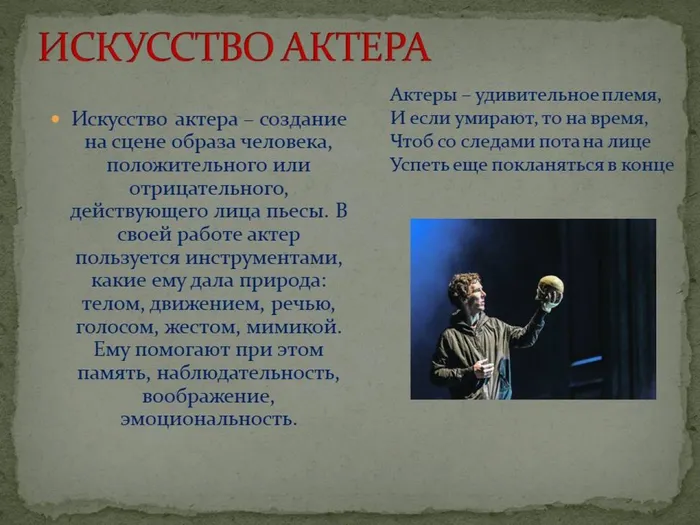 ИСКУССТВО АКТЕРА

Искусство актера – создание на сцене образа человека, положительного или отрицательного, действующего лица пьесы. В своей работе актер пользуется инструментами, какие ему дала природа: телом, движением, речью, голосом, жестом, мимикой. Ему помогают при этом память, наблюдательность, воображение, эмоциональность.

Актеры – удивительное племя,
И если умирают, то на время,
Чтоб со следами пота на лице
Успеть еще покланяться в конце